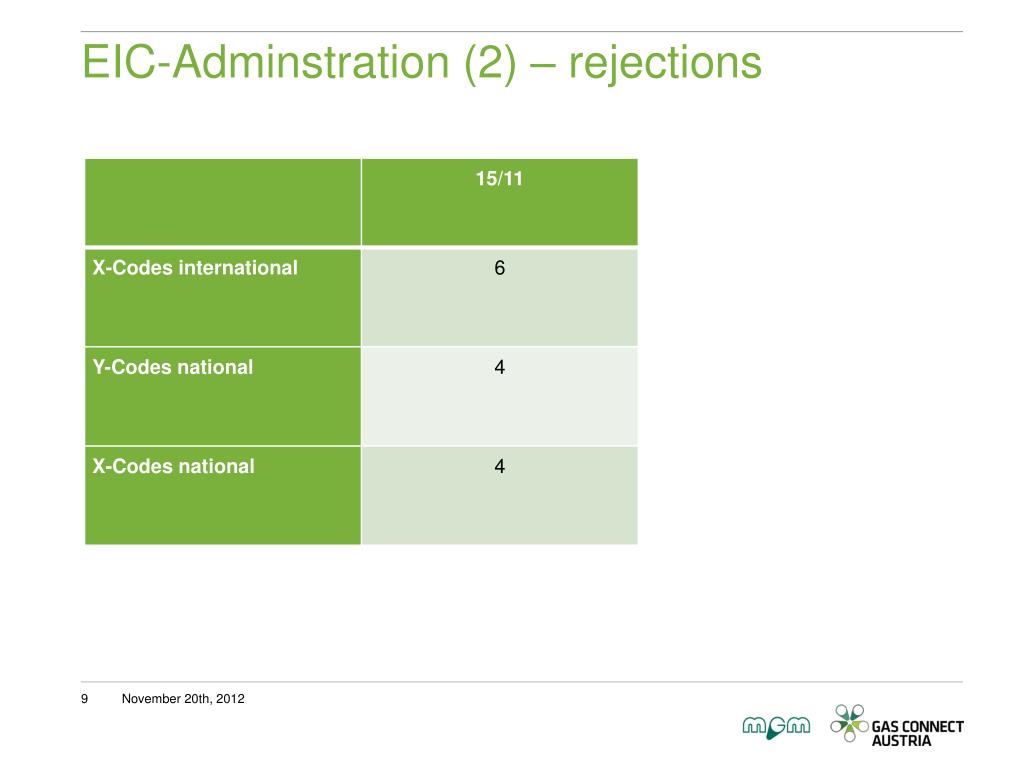 EIC-Adminstration (2) – rejections

| | 15/11 |
|---|---|
| X-Codes international | 6 |
| Y-Codes national | 4 |
| X-Codes national | 4 |

9 November 20th, 2012

mgm

GAS CONNECT AUSTRIA